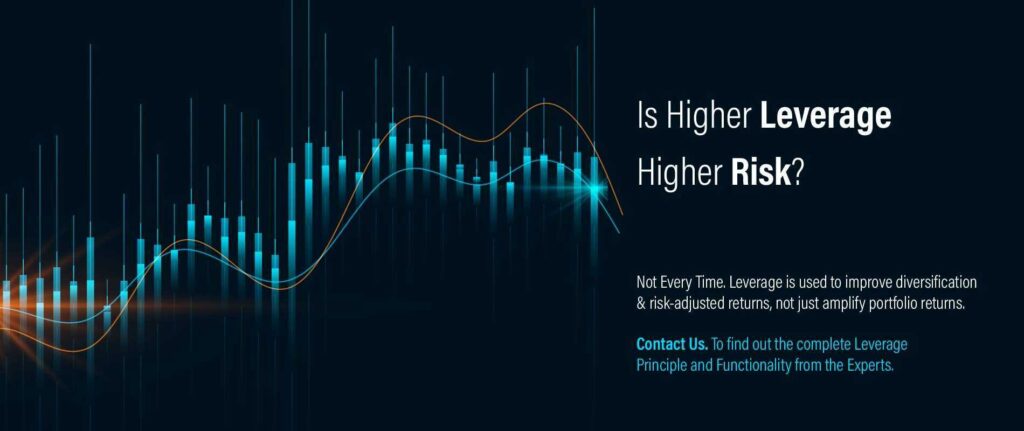 Is Higher Leverage
Higher Risk?

Not Every Time. Leverage is used to improve diversification & risk-adjusted returns, not just amplify portfolio returns.

Contact Us. To find out the complete Leverage Principle and Functionality from the Experts.